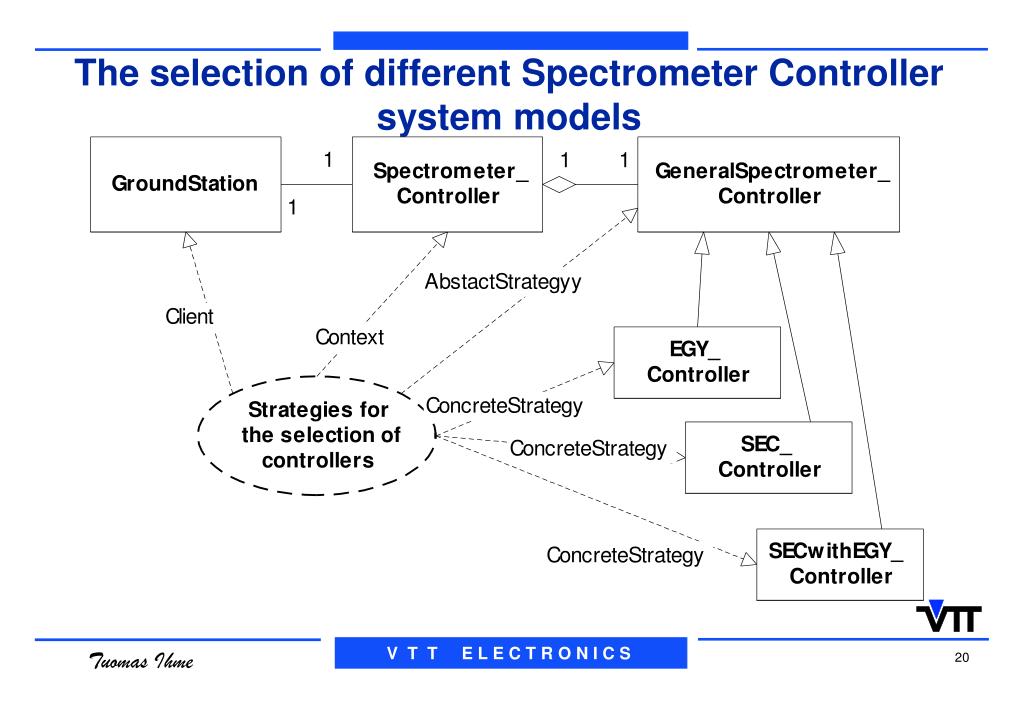 The selection of different Spectrometer Controller system models

GroundStation

1

1

Spectrometer_ Controller

1

1

GeneralSpectrometer_ Controller

AbstactStrategyy

Client

Context

EGY_ Controller

Strategies for the selection of controllers

ConcreteStrategy

ConcreteStrategy

SEC_ Controller

ConcreteStrategy

SECwithEGY_ Controller

VTT

Tuomas Ihme

V T T E L E C T R O N I C S

20